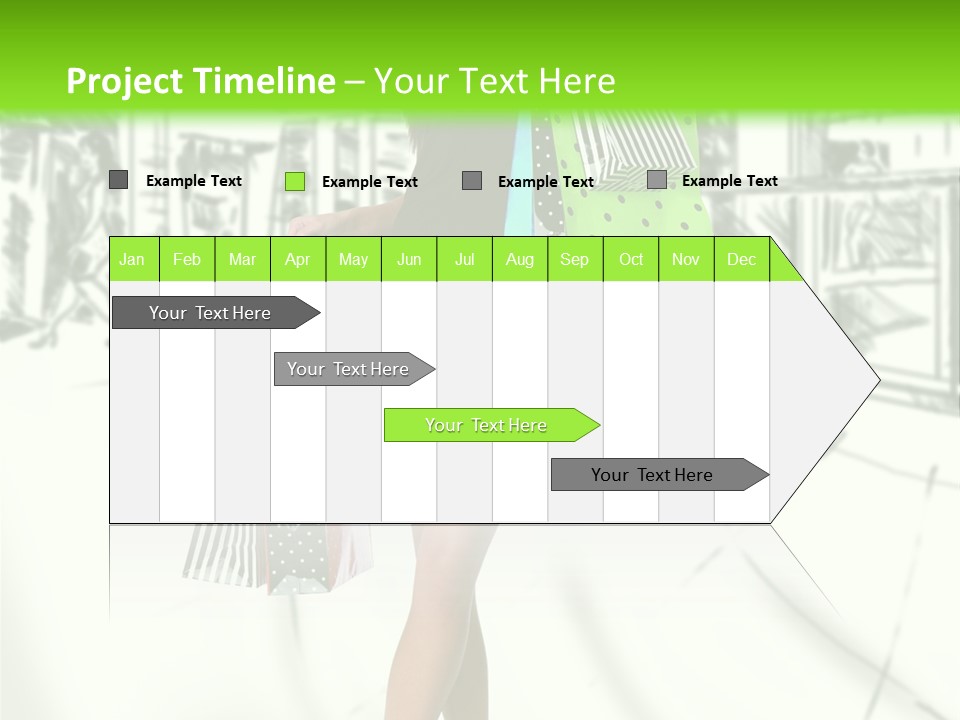 Project Timeline – Your Text Here

Example Text Example Text Example Text Example Text

| Jan | Feb | Mar | Apr | May | Jun | Jul | Aug | Sep | Oct | Nov | Dec |
|---|---|---|---|---|---|---|---|---|---|---|---|

Your Text Here

Your Text Here

Your Text Here

Your Text Here